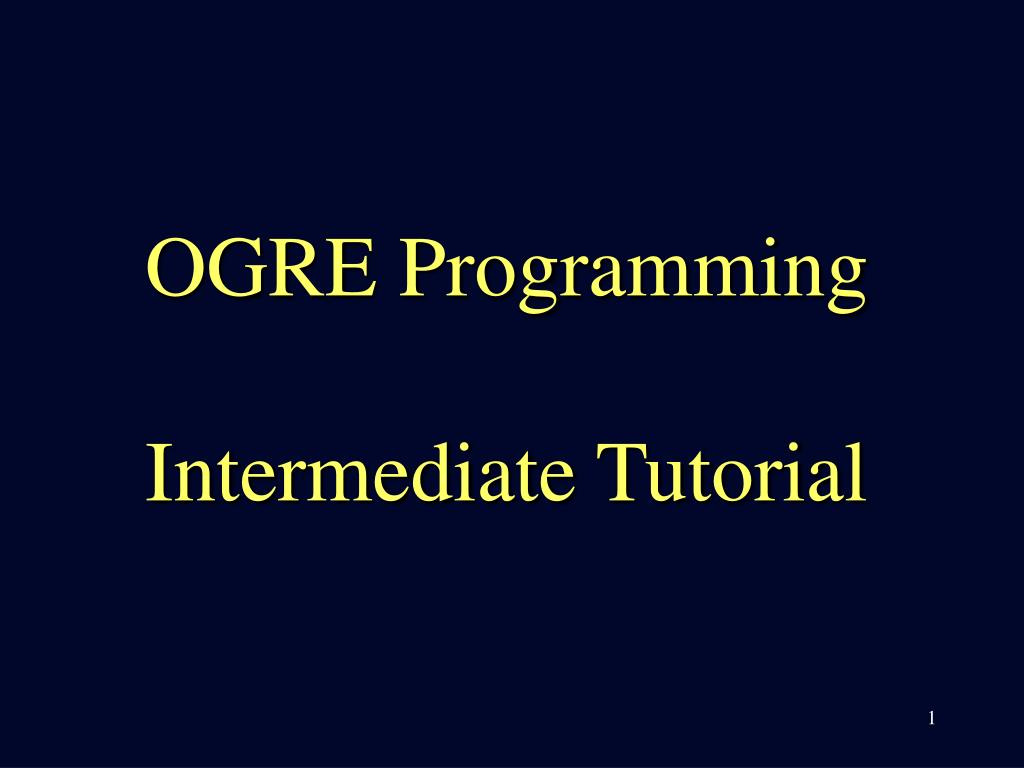 OGRE Programming

Intermediate Tutorial

1